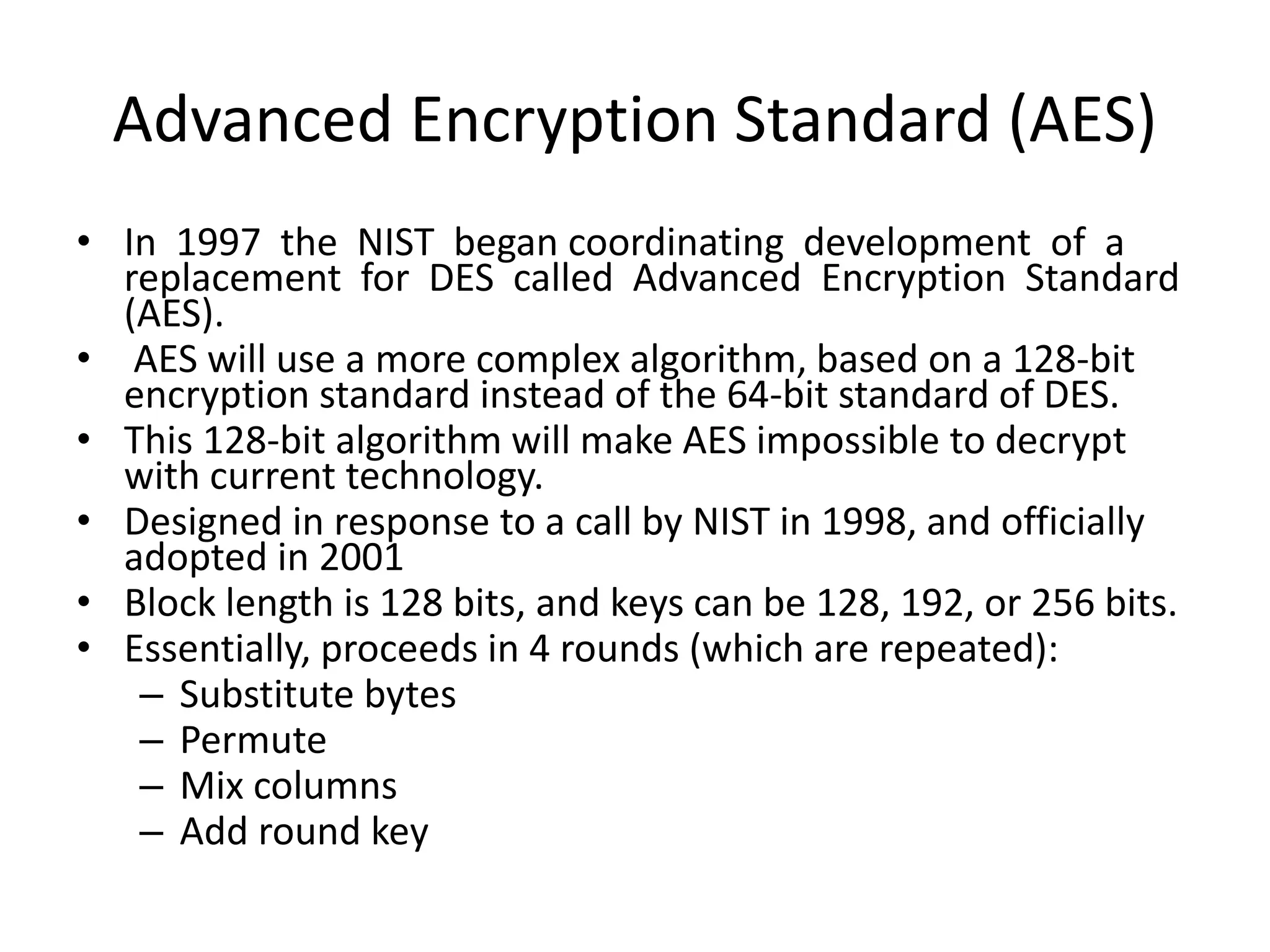 Advanced Encryption Standard (AES)

• In 1997 the NIST began coordinating development of a replacement for DES called Advanced Encryption Standard (AES).
• AES will use a more complex algorithm, based on a 128-bit encryption standard instead of the 64-bit standard of DES.
• This 128-bit algorithm will make AES impossible to decrypt with current technology.
• Designed in response to a call by NIST in 1998, and officially adopted in 2001
• Block length is 128 bits, and keys can be 128, 192, or 256 bits.
• Essentially, proceeds in 4 rounds (which are repeated):
– Substitute bytes
– Permute
– Mix columns
– Add round key